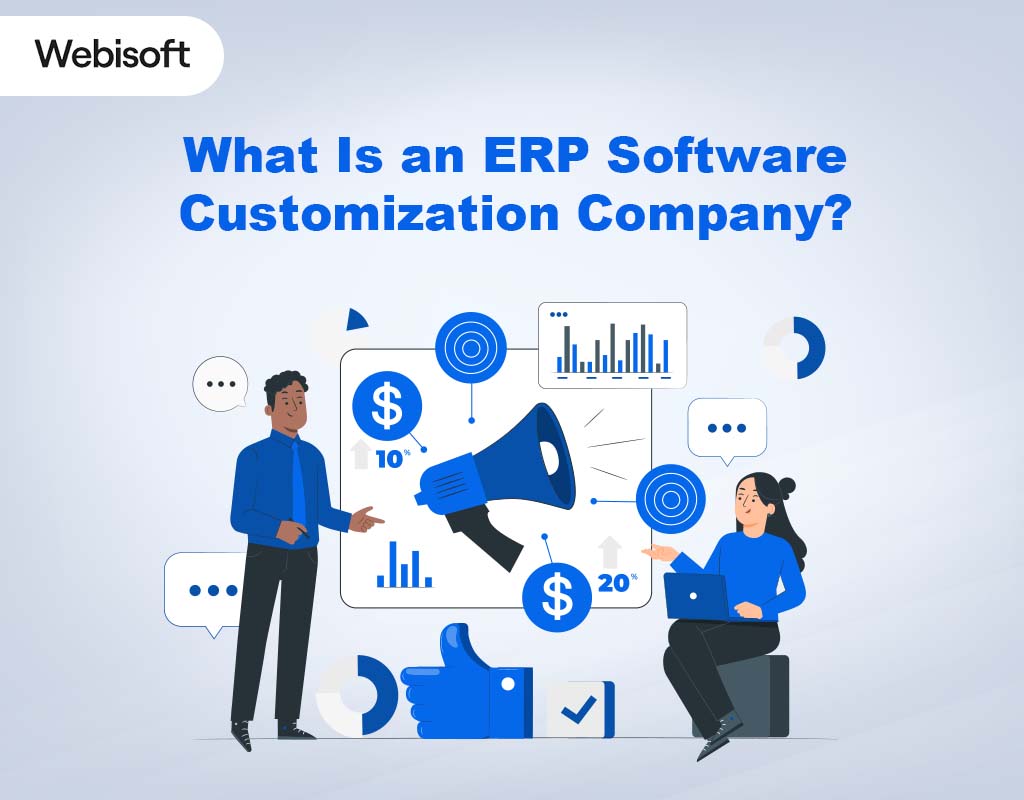 Webisoft

What Is an ERP Software Customization Company?

$

10%

$

20%